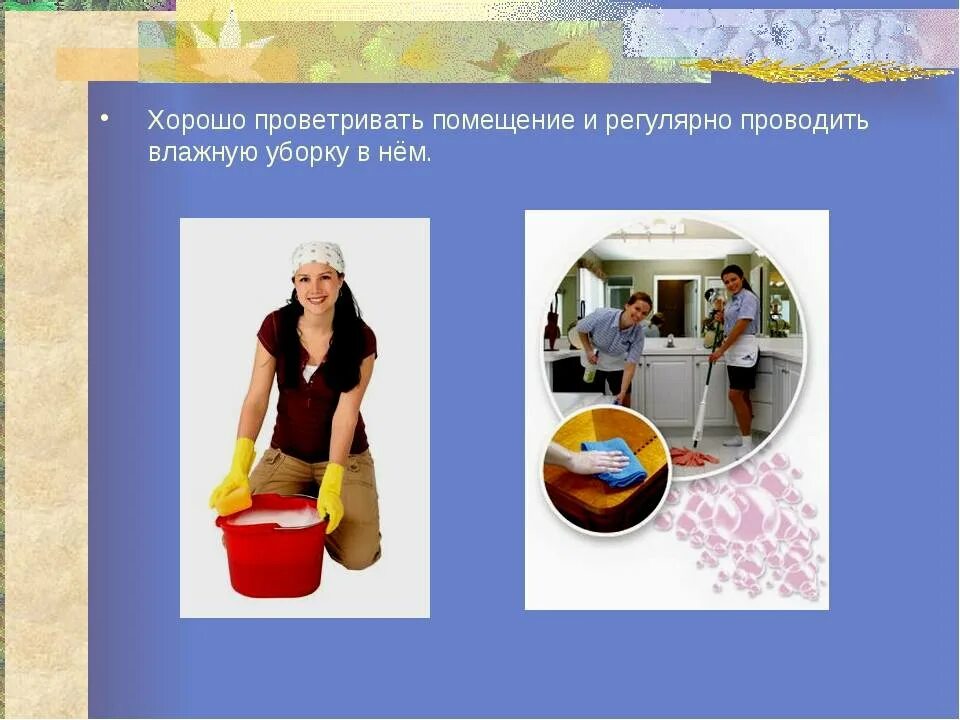 • Хорошо проветривать помещение и регулярно проводить влажную уборку в нём.